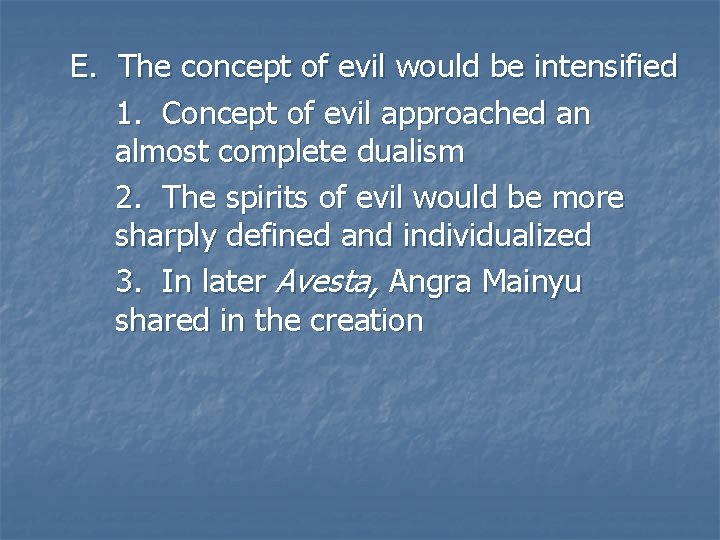 E. The concept of evil would be intensified

1. Concept of evil approached an almost complete dualism

2. The spirits of evil would be more sharply defined and individualized

3. In later Avesta, Angra Mainyu shared in the creation